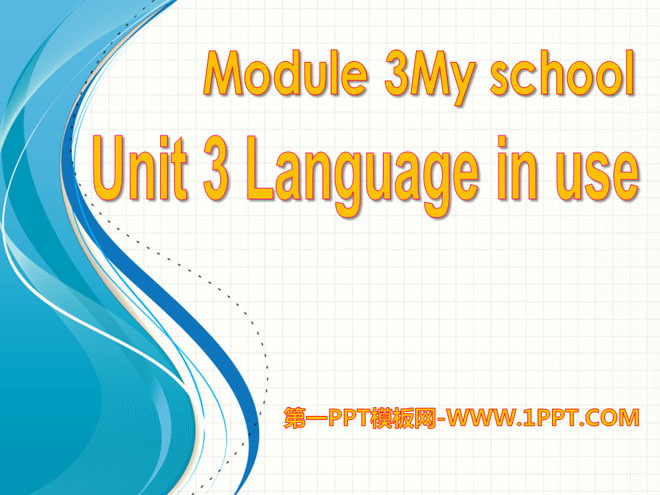 Module 3My school

Unit 3 Language in use

第一PPT模板网-WWW.1PPT.COM